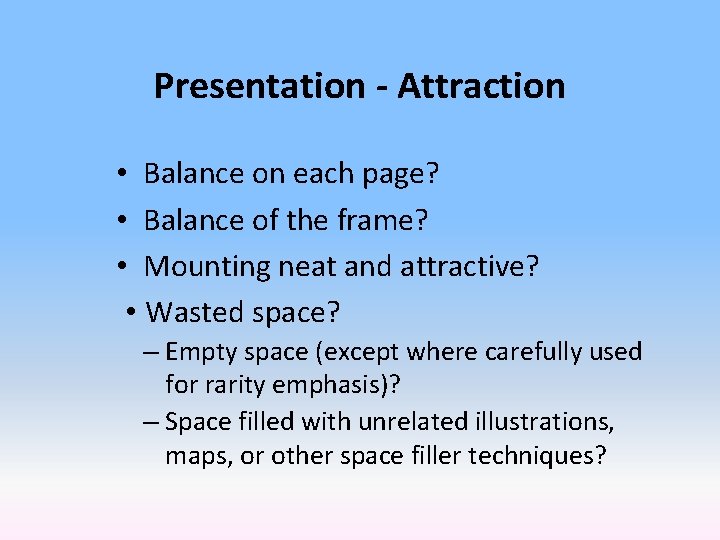 Presentation - Attraction

• Balance on each page?
• Balance of the frame?
• Mounting neat and attractive?
• Wasted space?
– Empty space (except where carefully used for rarity emphasis)?
– Space filled with unrelated illustrations, maps, or other space filler techniques?